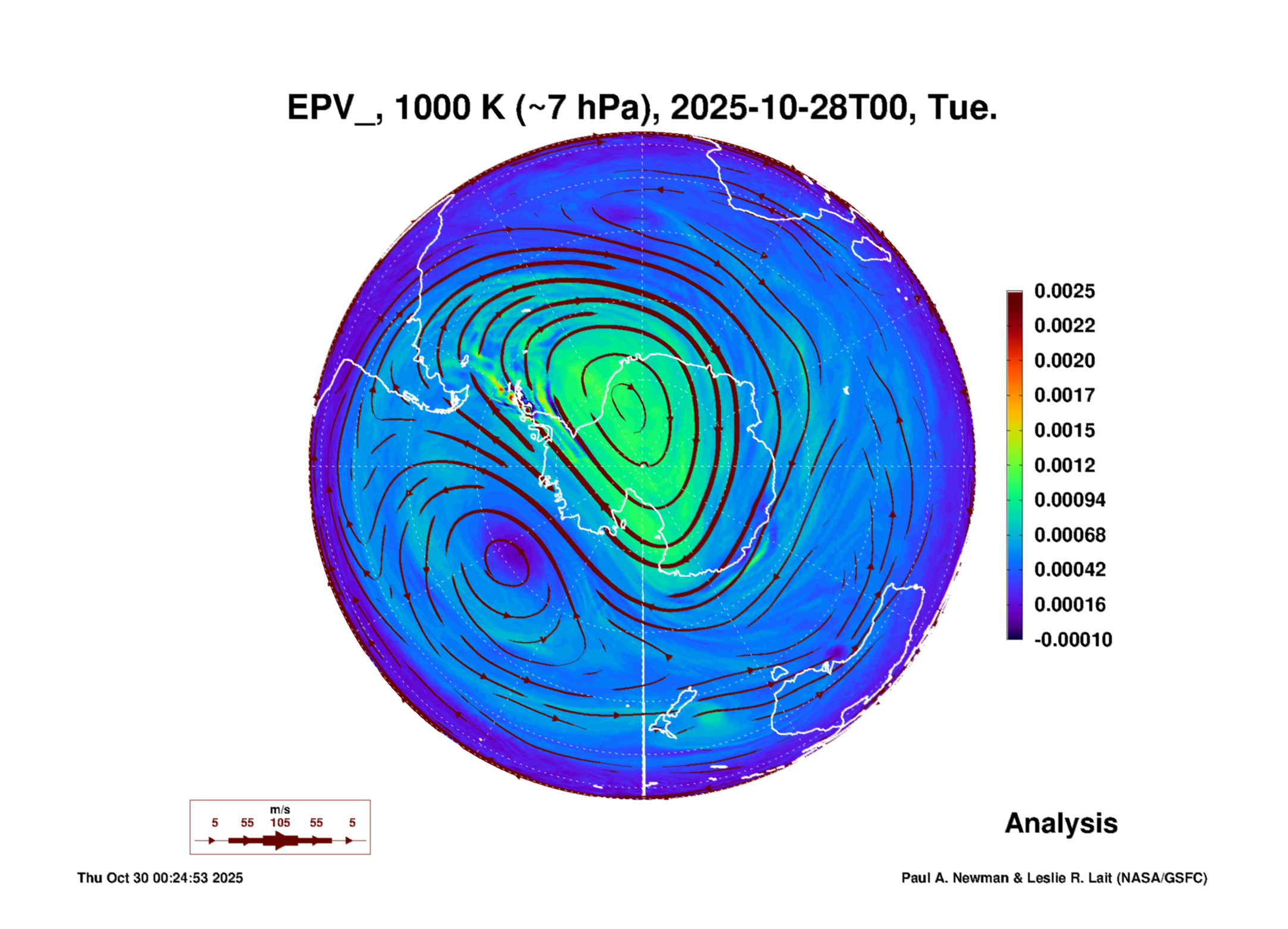 EPV_, 1000 K (~7 hPa), 2025-10-28T00, Tue.

0.0025
0.0022
0.0020
0.0017
0.0015
0.0012
0.00094
0.00068
0.00042
0.00016
-0.00010

m/s
5 55 105 55 5

Analysis

Thu Oct 30 00:24:53 2025

Paul A. Newman & Leslie R. Lait (NASA/GSFC)